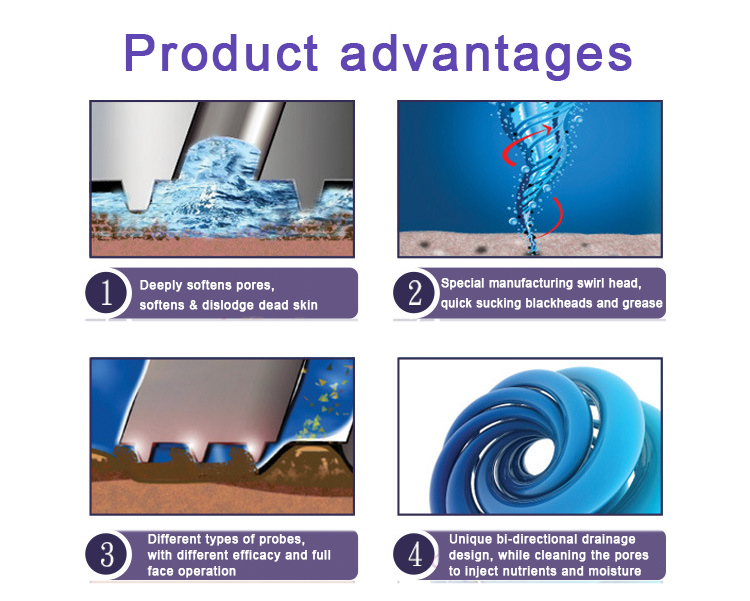 Product advantages

1 Deeply softens pores, softens & dislodge dead skin

2 Special manufacturing swirl head, quick sucking blackheads and grease

3 Different types of probes, with different efficacy and full face operation

4 Unique bi-directional drainage design, while cleaning the pores to inject nutrients and moisture